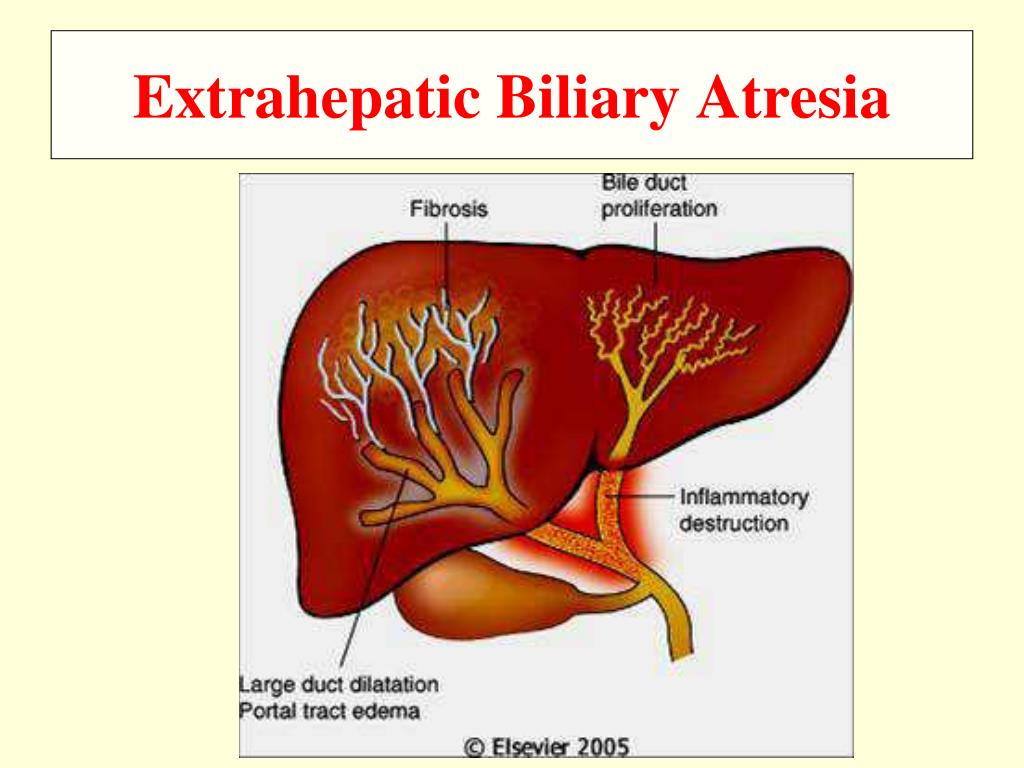 Extrahepatic Biliary Atresia

Fibrosis

Bile duct proliferation

Inflammatory destruction

Large duct dilatation
Portal tract edema

© Elsevier 2005